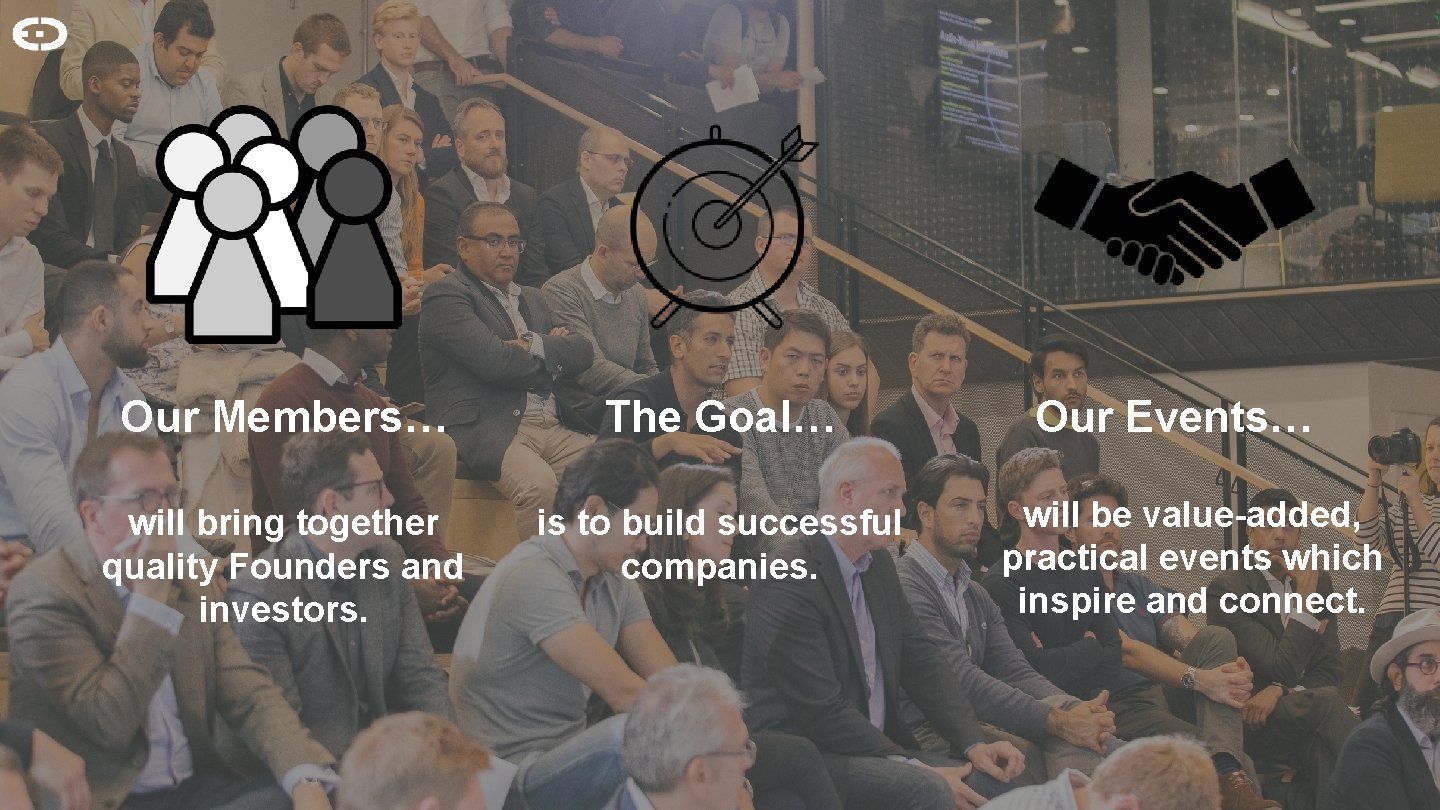 Our Members…

will bring together quality Founders and investors.

The Goal…

is to build successful companies.

Our Events…

will be value-added, practical events which inspire and connect.